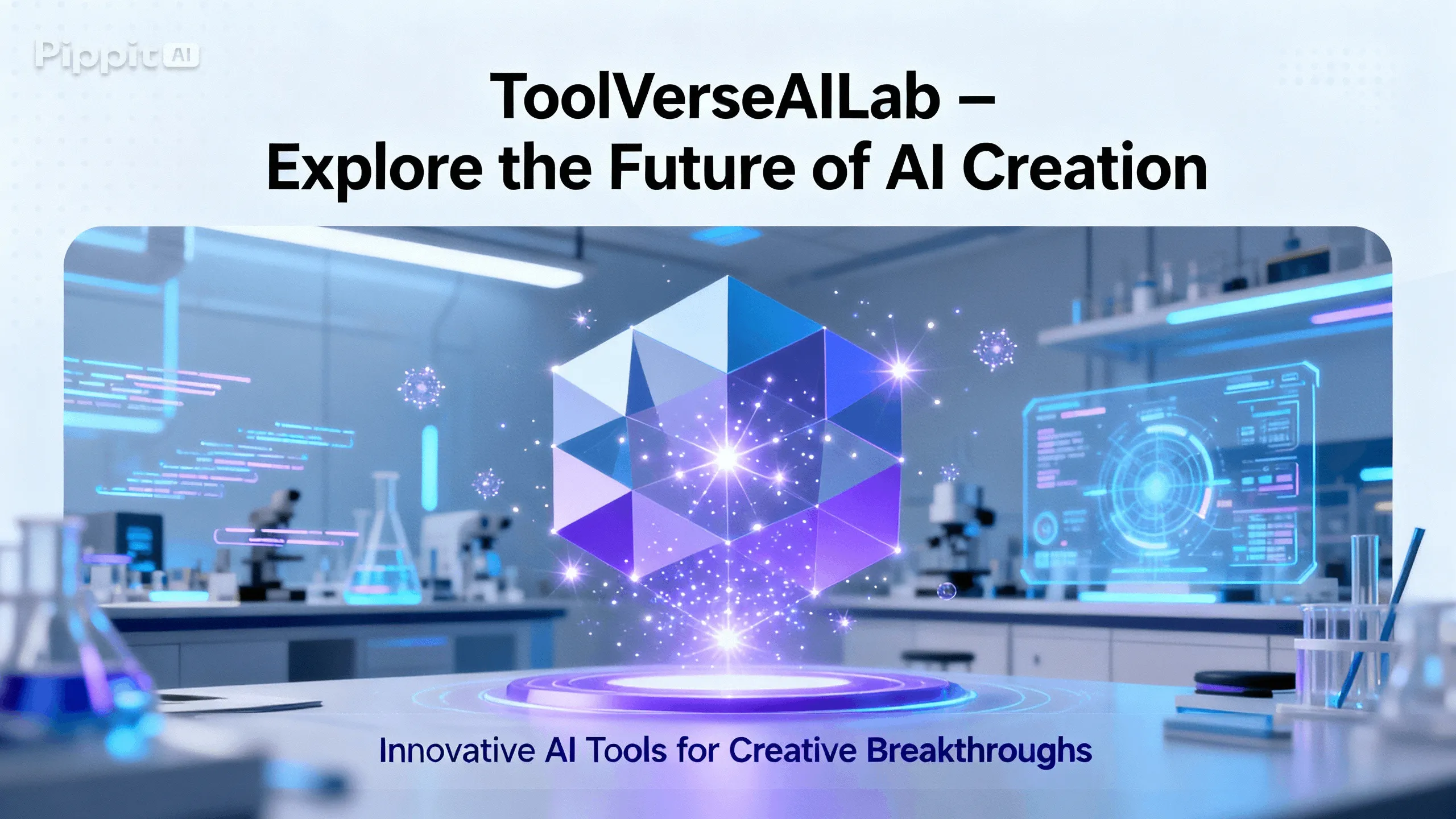 Pippit AI

ToolVerseAILab –
Explore the Future of AI Creation

Innovative AI Tools for Creative Breakthroughs